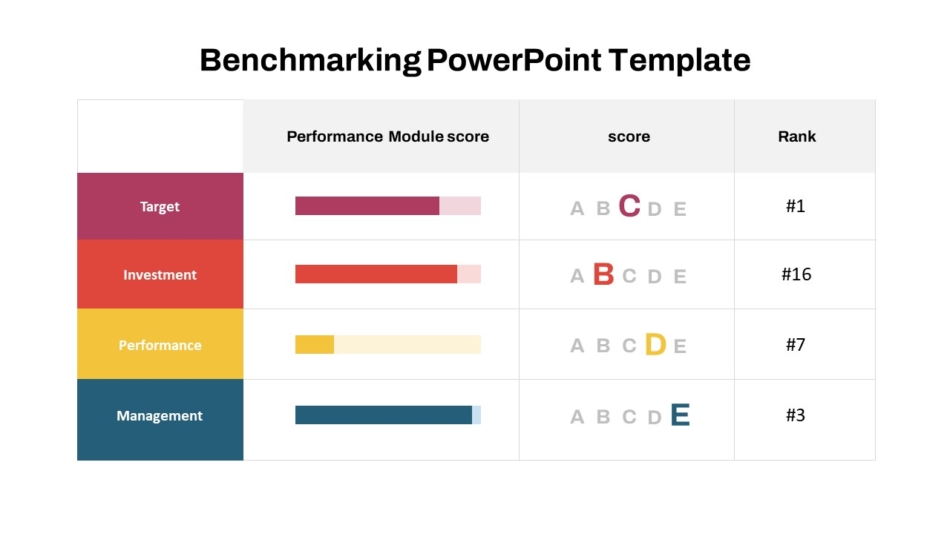 Benchmarking PowerPoint Template

| | Performance Module score | score | Rank |
|---|---|---|---|
| Target | | A B C D E | #1 |
| Investment | | A B C D E | #16 |
| Performance | | A B C D E | #7 |
| Management | | A B C D E | #3 |